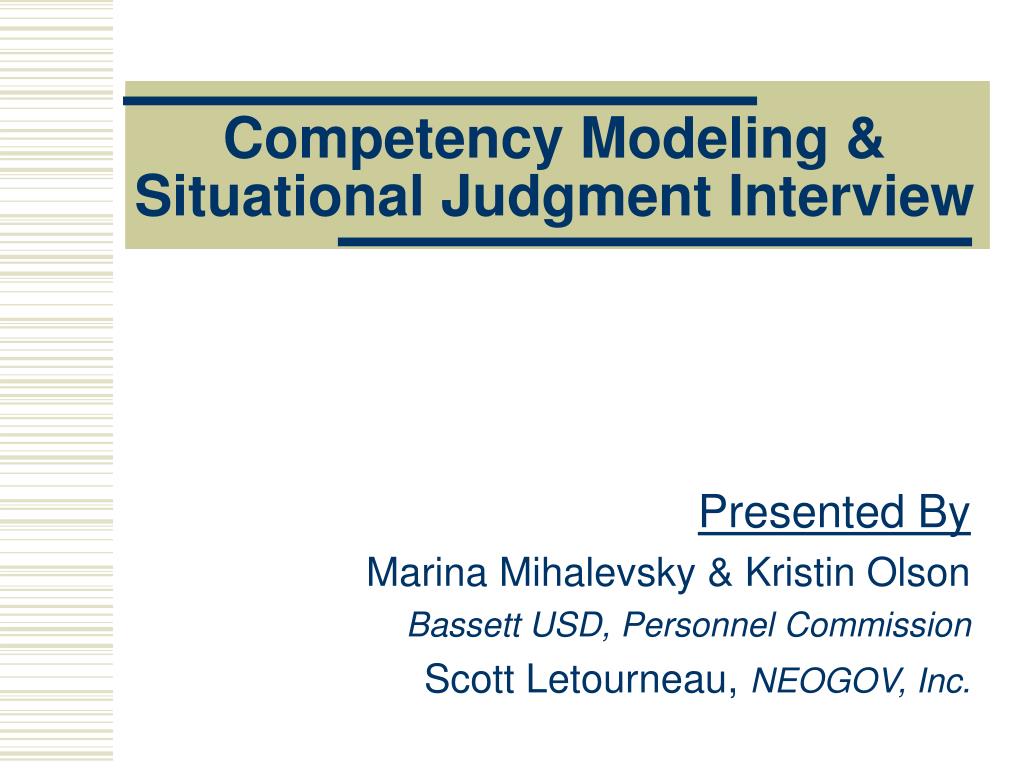 Competency Modeling & Situational Judgment Interview

Presented By

Marina Mihalevsky & Kristin Olson

Bassett USD, Personnel Commission

Scott Letourneau, NEOGOV, Inc.